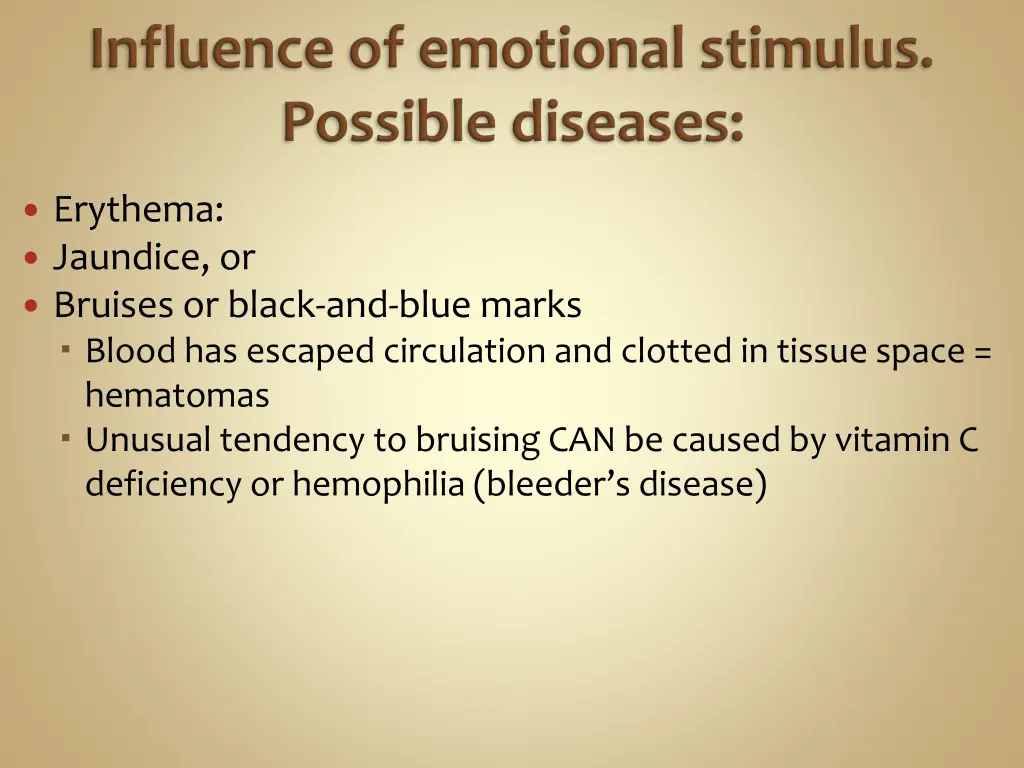 Influence of emotional stimulus. Possible diseases:

- Erythema:
- Jaundice, or
- Bruises or black-and-blue marks
  - Blood has escaped circulation and clotted in tissue space = hematomas
  - Unusual tendency to bruising CAN be caused by vitamin C deficiency or hemophilia (bleeder's disease)